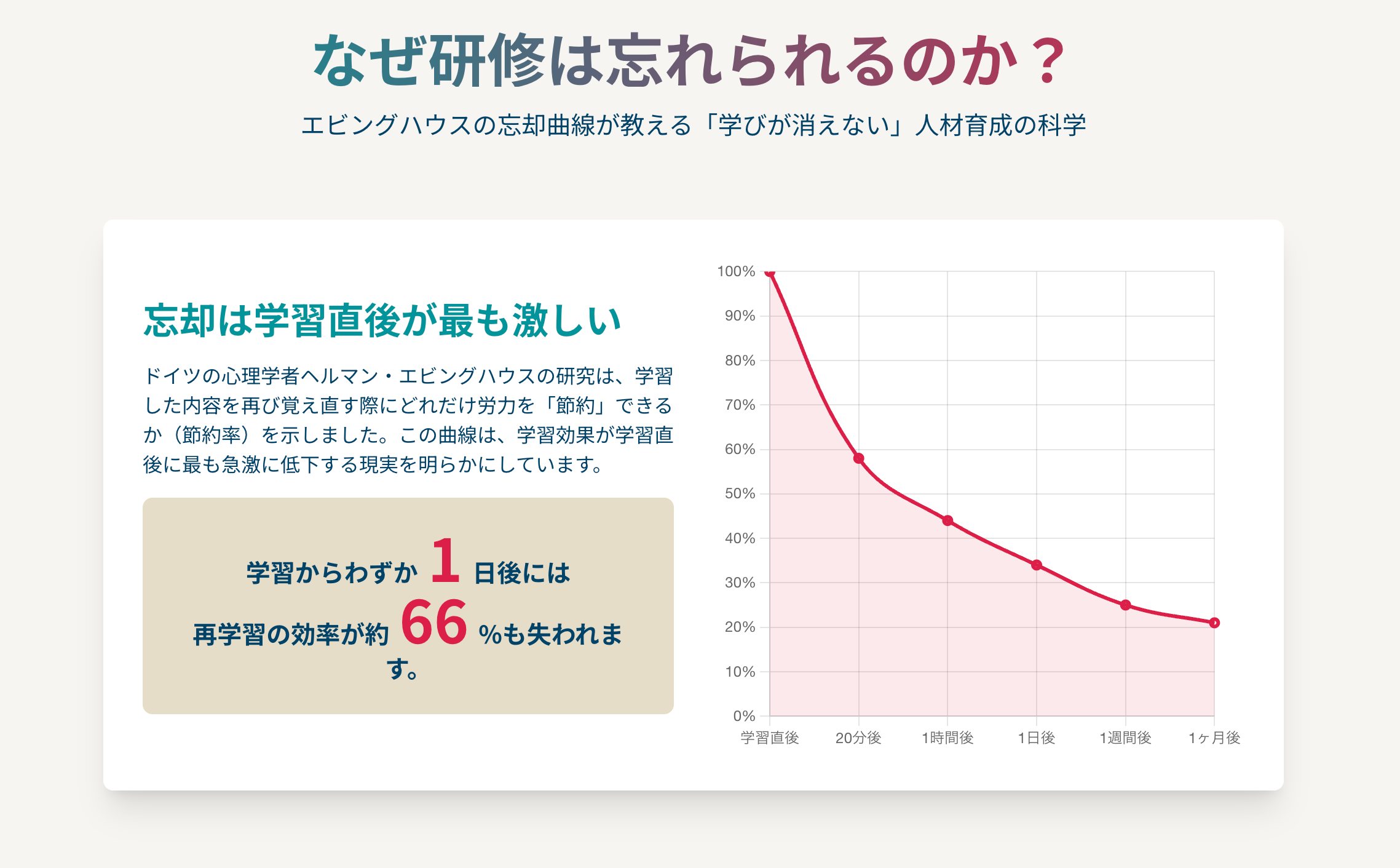 なぜ研修は忘れられるのか？

エビングハウスの忘却曲線が教える「学びが消えない」人材育成の科学

忘却は学習直後が最も激しい

ドイツの心理学者ヘルマン・エビングハウスの研究は、学習した内容を再び覚え直す際にどれだけ労力を「節約」できるか（節約率）を示しました。この曲線は、学習効果が学習直後に最も急激に低下する現実を明らかにしています。

学習からわずか 1 日後には
再学習の効率が約 66 %も失われます。

100%
90%
80%
70%
60%
50%
40%
30%
20%
10%
0%

学習直後 20分後 1時間後 1日後 1週間後 1ヶ月後